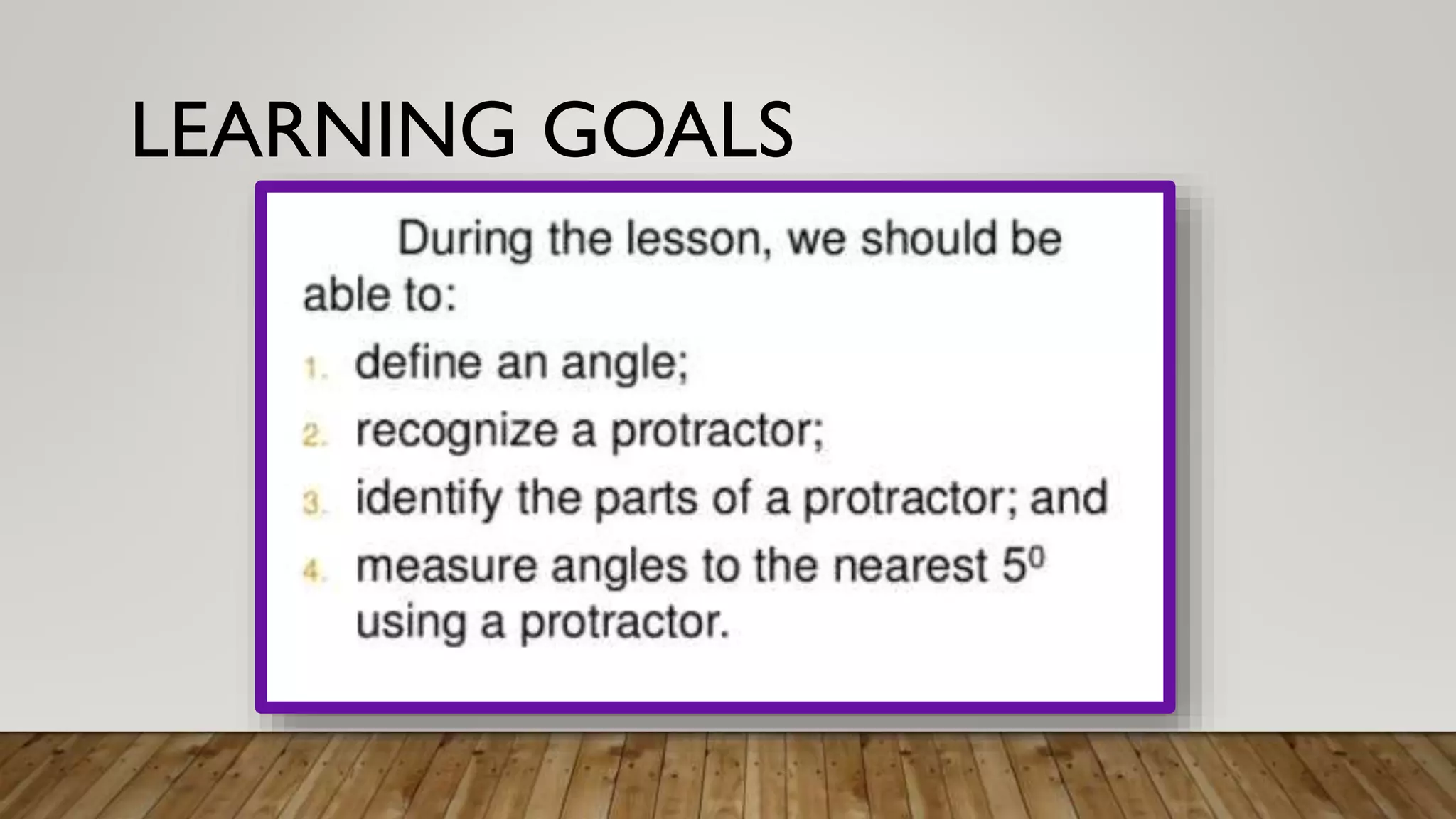 LEARNING GOALS

During the lesson, we should be able to:

1. define an angle;
2. recognize a protractor;
3. identify the parts of a protractor; and
4. measure angles to the nearest $5^0$ using a protractor.